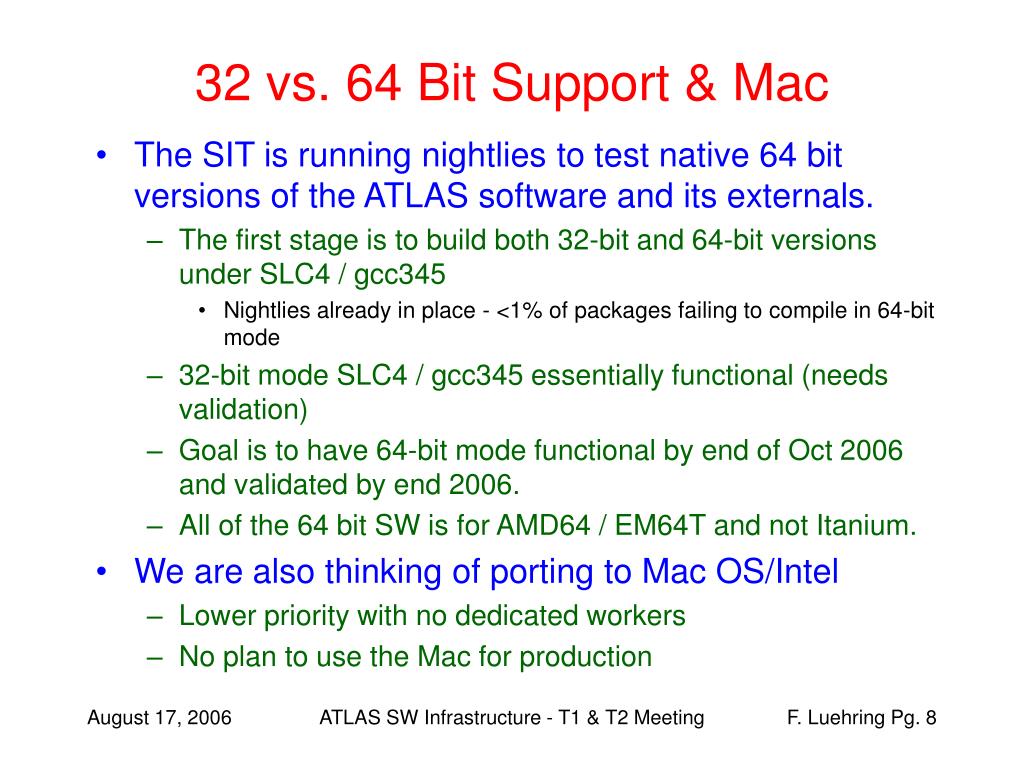 32 vs. 64 Bit Support & Mac

• The SIT is running nightlies to test native 64 bit versions of the ATLAS software and its externals.
– The first stage is to build both 32-bit and 64-bit versions under SLC4 / gcc345
• Nightlies already in place - <1% of packages failing to compile in 64-bit mode
– 32-bit mode SLC4 / gcc345 essentially functional (needs validation)
– Goal is to have 64-bit mode functional by end of Oct 2006 and validated by end 2006.
– All of the 64 bit SW is for AMD64 / EM64T and not Itanium.
• We are also thinking of porting to Mac OS/Intel
– Lower priority with no dedicated workers
– No plan to use the Mac for production

August 17, 2006
ATLAS SW Infrastructure - T1 & T2 Meeting
F. Luehring Pg. 8